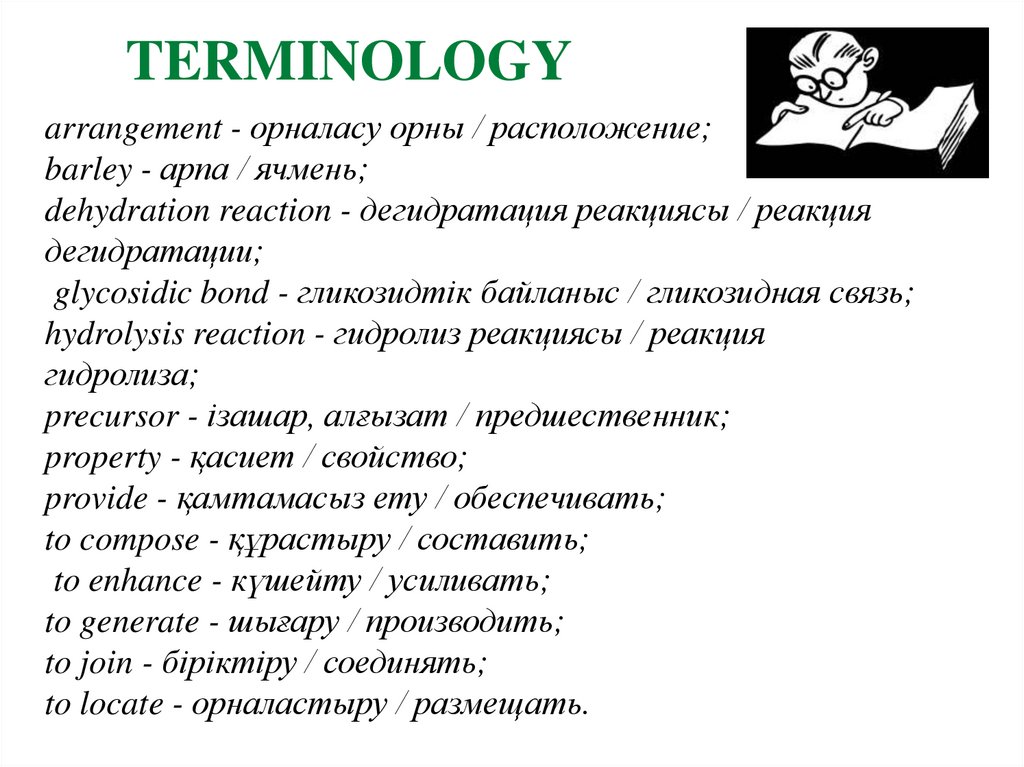 TERMINOLOGY

arrangement - орналасу орны / расположение;
barley - арпа / ячмень;
dehydration reaction - дегидратация реакциясы / реакция дегидратации;
glycosidic bond - гликозидтік байланыс / гликозидная связь;
hydrolysis reaction - гидролиз реакциясы / реакция гидролиза;
precursor - ізашар, алғызат / предшественник;
property - қасиет / свойство;
provide - қамтамасыз ету / обеспечивать;
to compose - құрастыру / составить;
to enhance - күшейту / усиливать;
to generate - шығару / производить;
to join - біріктіру / соединять;
to locate - орналастыру / размещать.